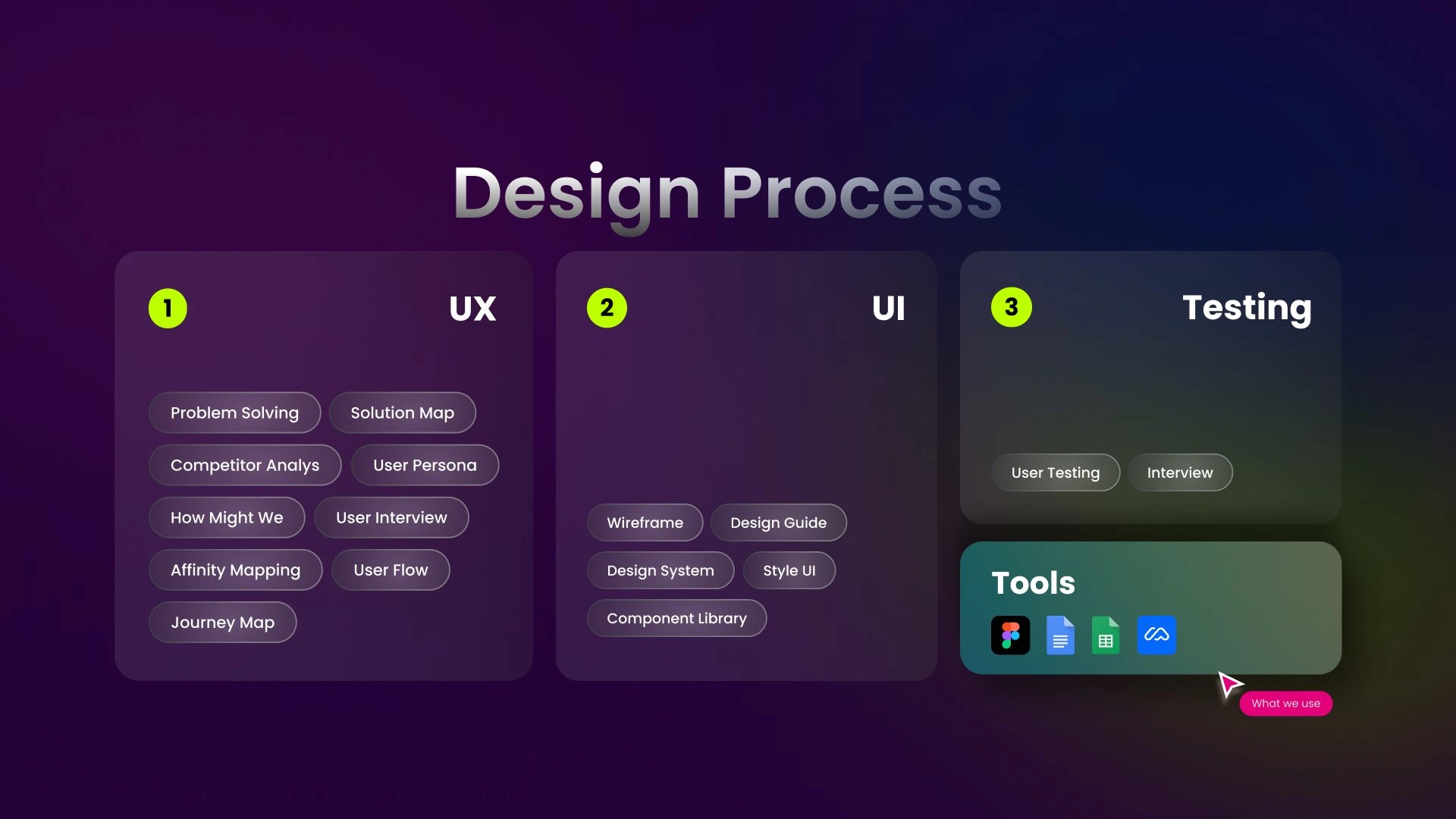 Design Process

1 UX

Problem Solving
Solution Map
Competitor Analys
User Persona
How Might We
User Interview
Affinity Mapping
User Flow
Journey Map

2 UI

Wireframe
Design Guide
Design System
Style UI
Component Library

3 Testing

User Testing
Interview

Tools

What we use